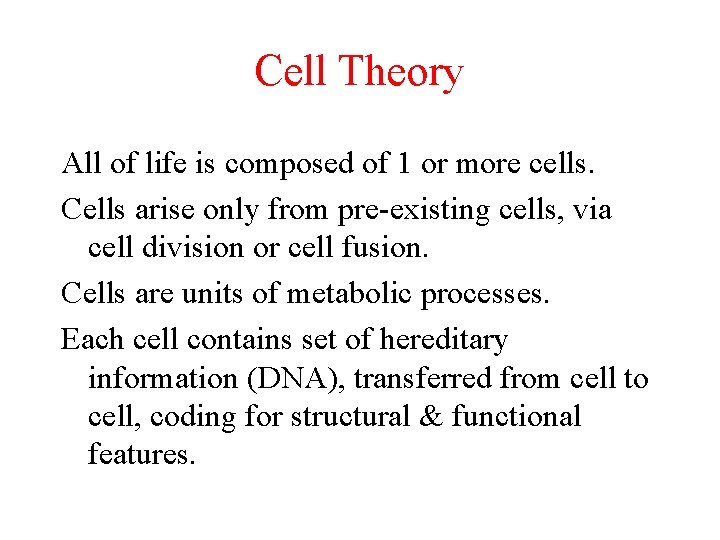 Cell Theory

All of life is composed of 1 or more cells.

Cells arise only from pre-existing cells, via cell division or cell fusion.

Cells are units of metabolic processes.

Each cell contains set of hereditary information (DNA), transferred from cell to cell, coding for structural & functional features.